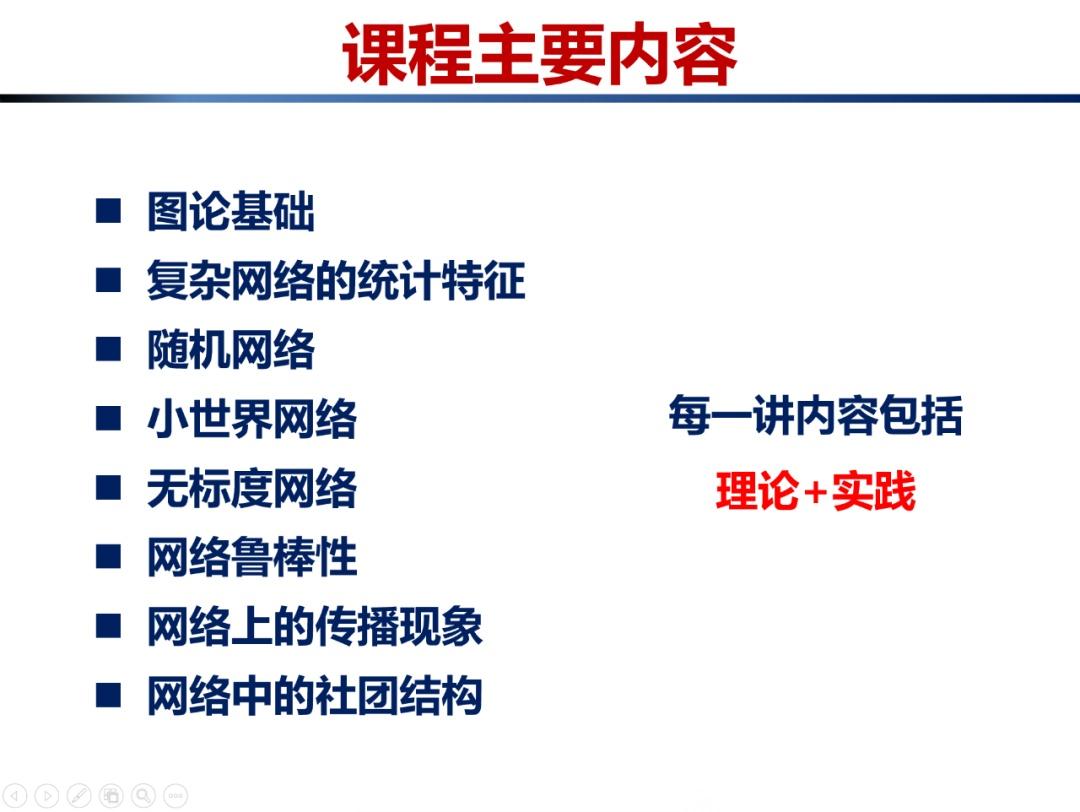 课程主要内容

• 图论基础
• 复杂网络的统计特征
• 随机网络
• 小世界网络
• 无标度网络
• 网络鲁棒性
• 网络上的传播现象
• 网络中的社团结构

每一讲内容包括

理论+实践